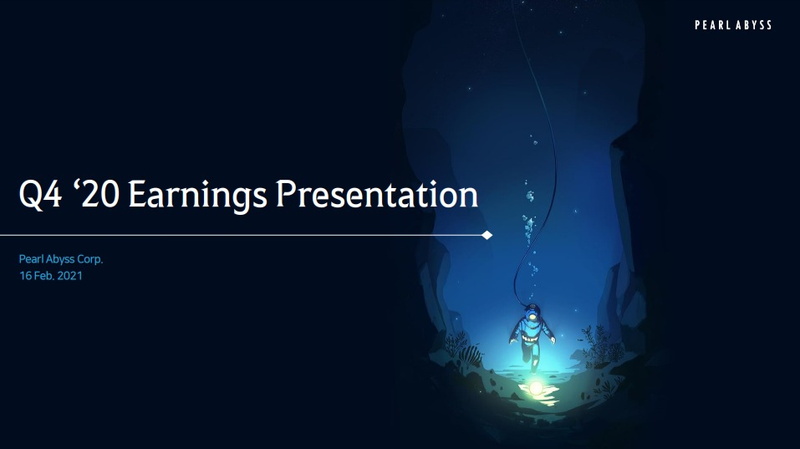 PEARL ABYSS

Q4 ‘20 Earnings Presentation

Pearl Abyss Corp.
16 Feb. 2021